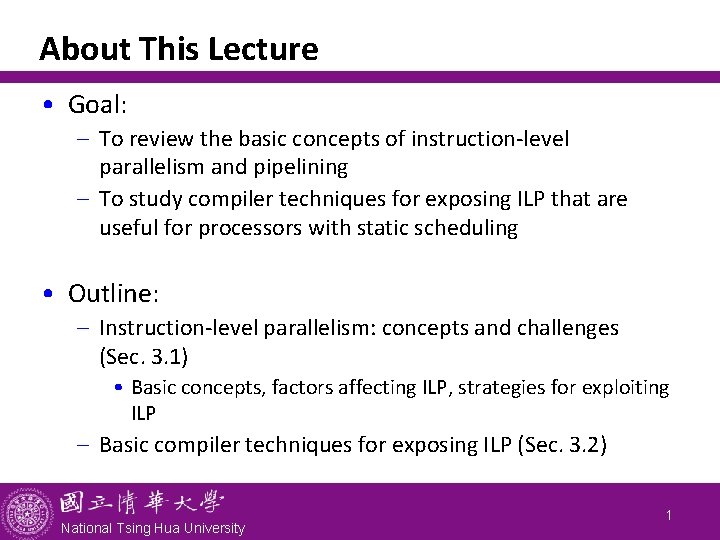 About This Lecture

• Goal:
– To review the basic concepts of instruction-level parallelism and pipelining
– To study compiler techniques for exposing ILP that are useful for processors with static scheduling

• Outline:
– Instruction-level parallelism: concepts and challenges (Sec. 3.1)
• Basic concepts, factors affecting ILP, strategies for exploiting ILP
– Basic compiler techniques for exposing ILP (Sec. 3.2)

國立清華大學
National Tsing Hua University

1